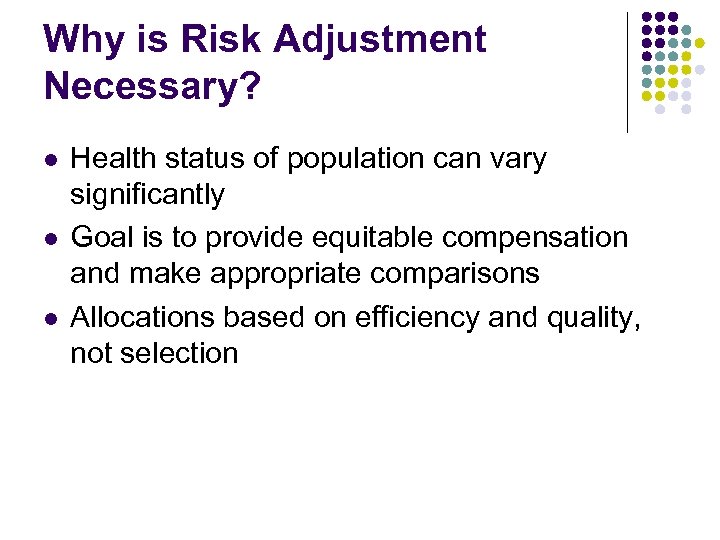 Why is Risk Adjustment Necessary?

- Health status of population can vary significantly
- Goal is to provide equitable compensation and make appropriate comparisons
- Allocations based on efficiency and quality, not selection